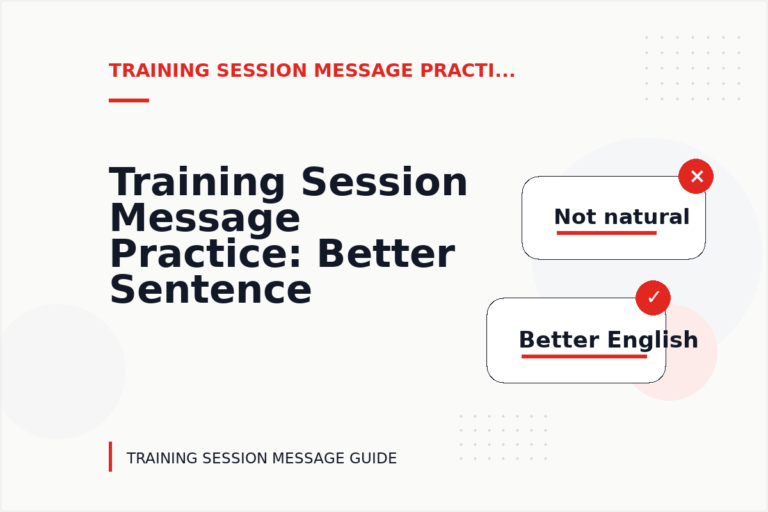 TRAINING SESSION MESSAGE PRACTI...

Training Session Message Practice: Better Sentence

Not natural

Better English

TRAINING SESSION MESSAGE GUIDE